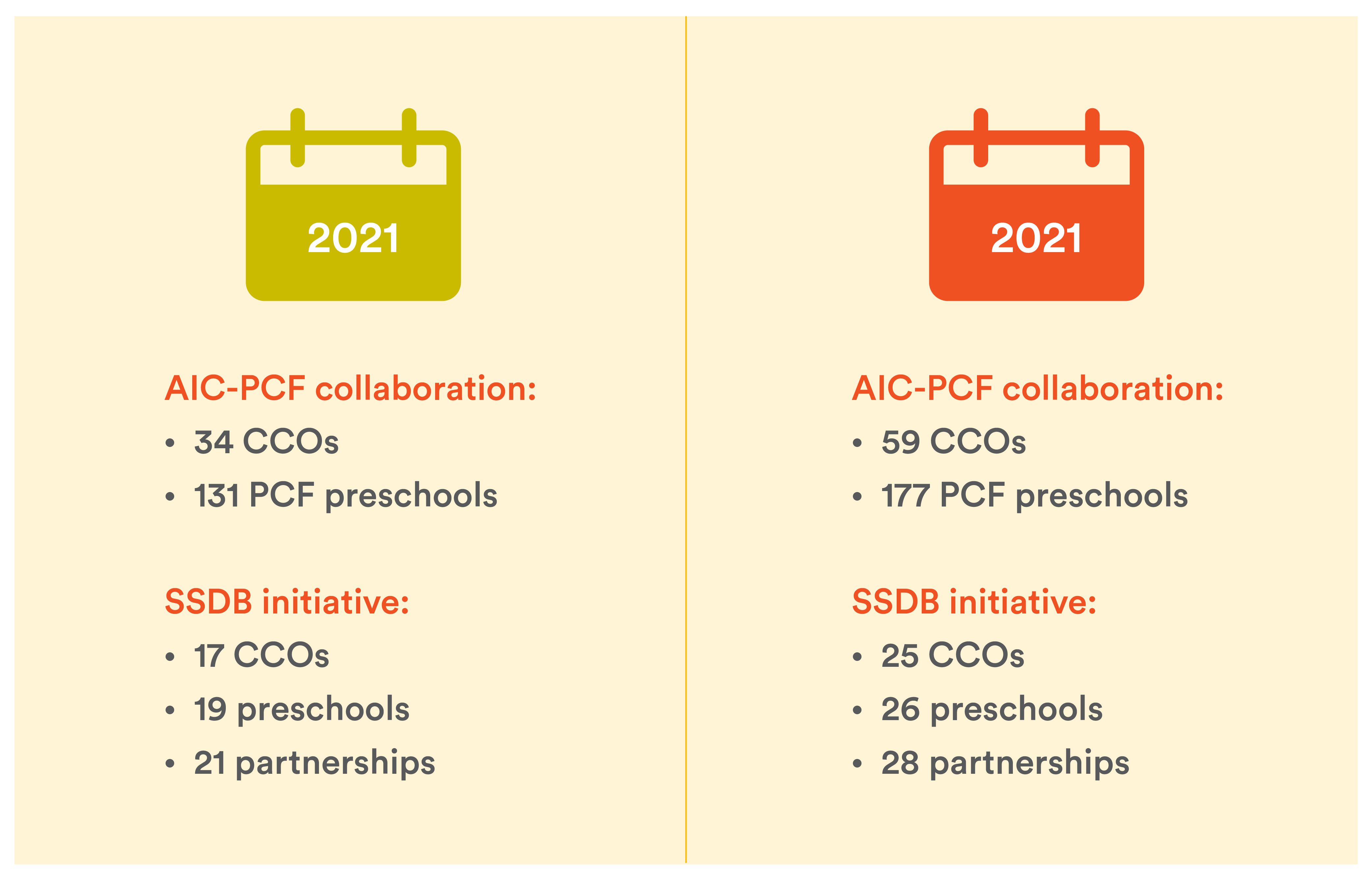 2021

AIC-PCF collaboration:
• 34 CCOs
• 131 PCF preschools

SSDB initiative:
• 17 CCOs
• 19 preschools
• 21 partnerships

2021

AIC-PCF collaboration:
• 59 CCOs
• 177 PCF preschools

SSDB initiative:
• 25 CCOs
• 26 preschools
• 28 partnerships